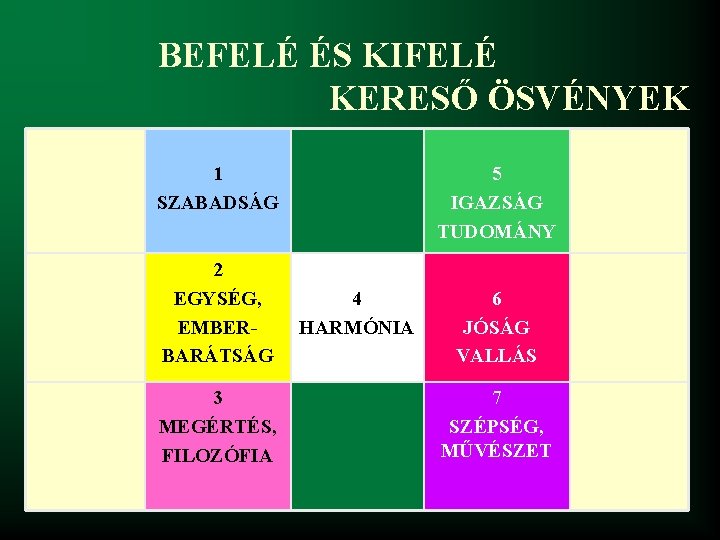 BEFELÉ ÉS KIFELÉ
KERESŐ ÖSVÉNYEK

| | | | | |
|---|---|---|---|---|
| | 1 SZABADSÁG | | 5 IGAZSÁG TUDOMÁNY | |
| | 2 EGYSÉG, EMBER-BARÁTSÁG | 4 HARMÓNIA | 6 JÓSÁG VALLÁS | |
| | 3 MEGÉRTÉS, FILOZÓFIA | | 7 SZÉPSÉG, MŰVÉSZET | |